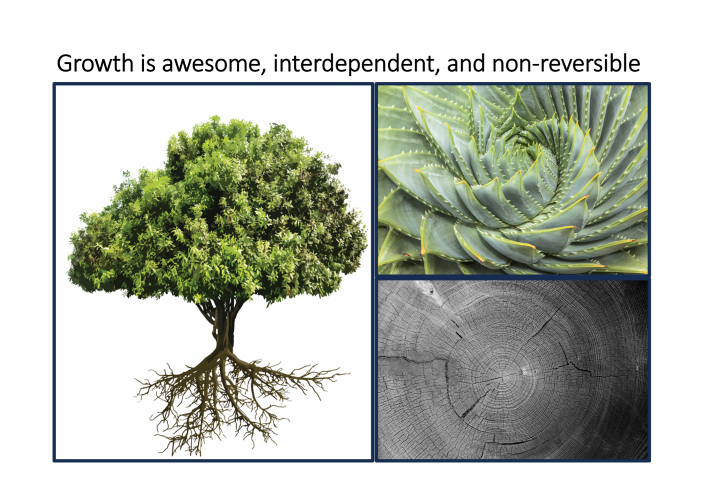 Growth is awesome, interdependent, and non-reversible